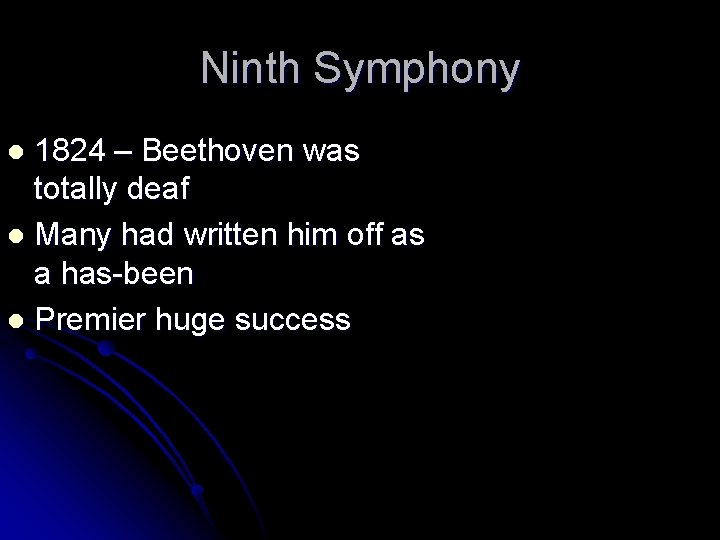 Ninth Symphony

• 1824 – Beethoven was totally deaf
• Many had written him off as a has-been
• Premier huge success